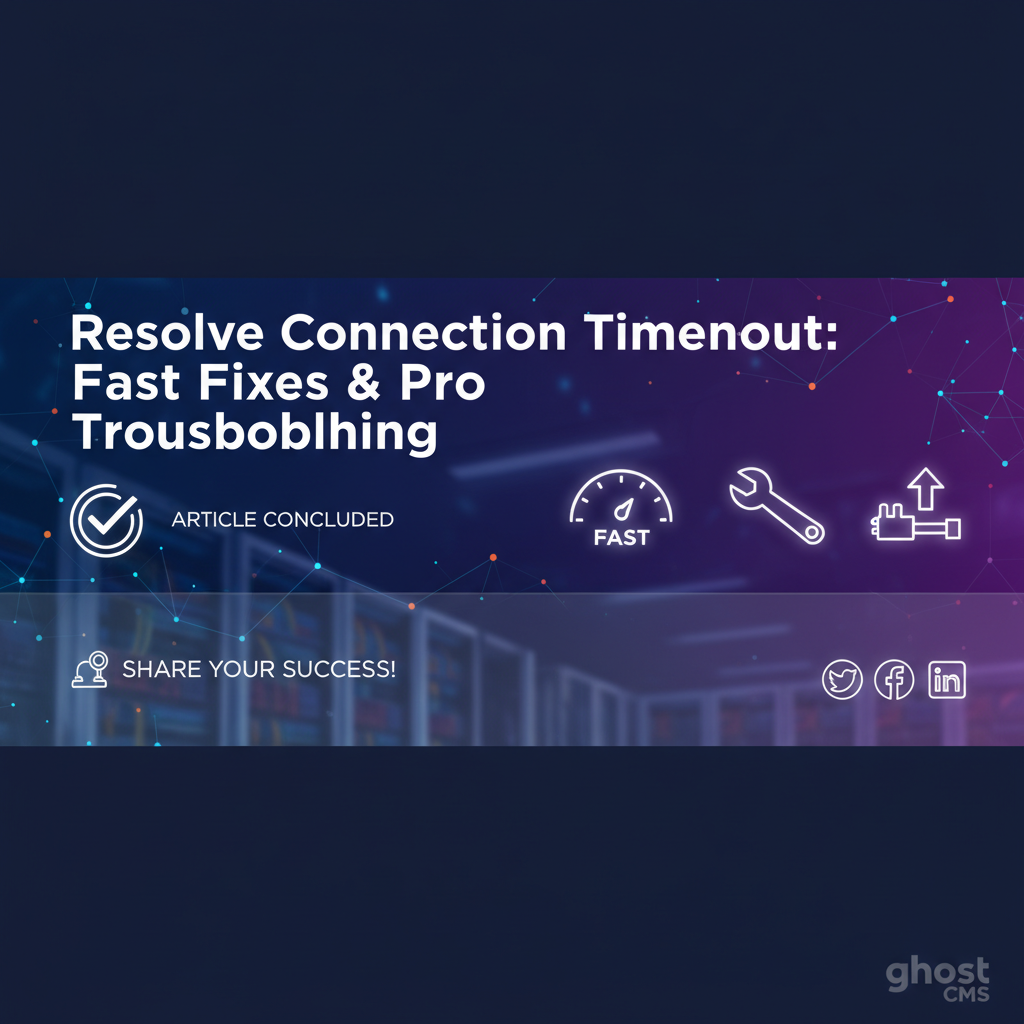 Resolve Connection Timenout: Fast Fixes & Pro Trousboblhing

ARTICLE CONCLUDED

FAST

SHARE YOUR SUCCESS!

in

ghost CMS